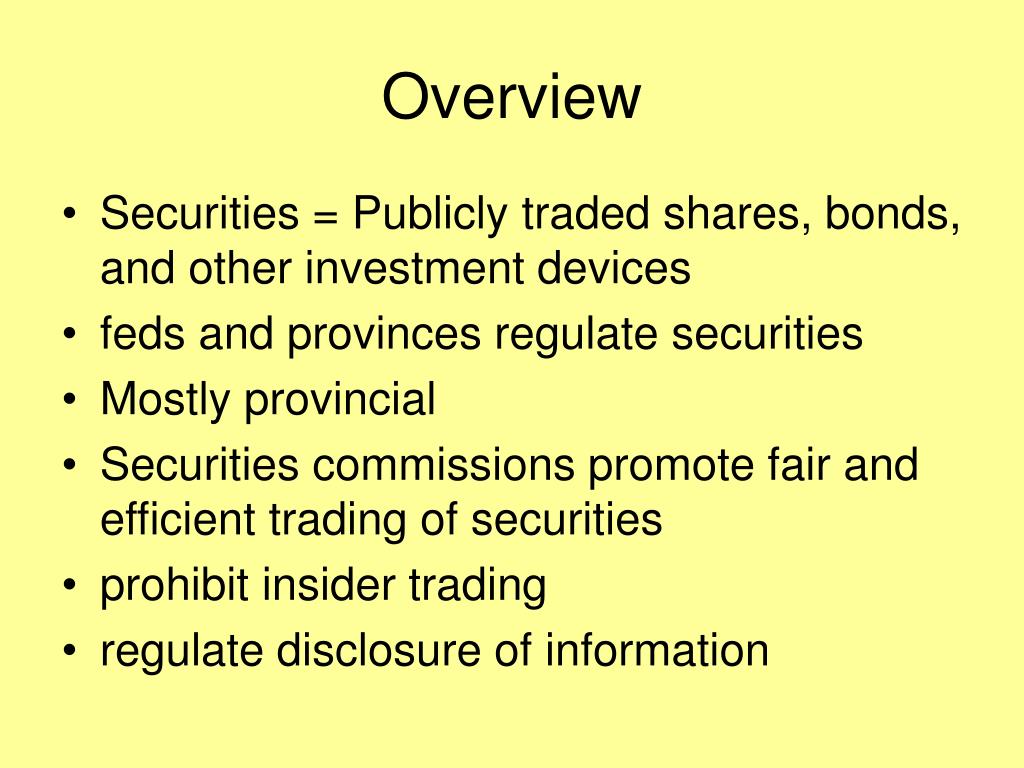 Overview

• Securities = Publicly traded shares, bonds, and other investment devices
• feds and provinces regulate securities
• Mostly provincial
• Securities commissions promote fair and efficient trading of securities
• prohibit insider trading
• regulate disclosure of information